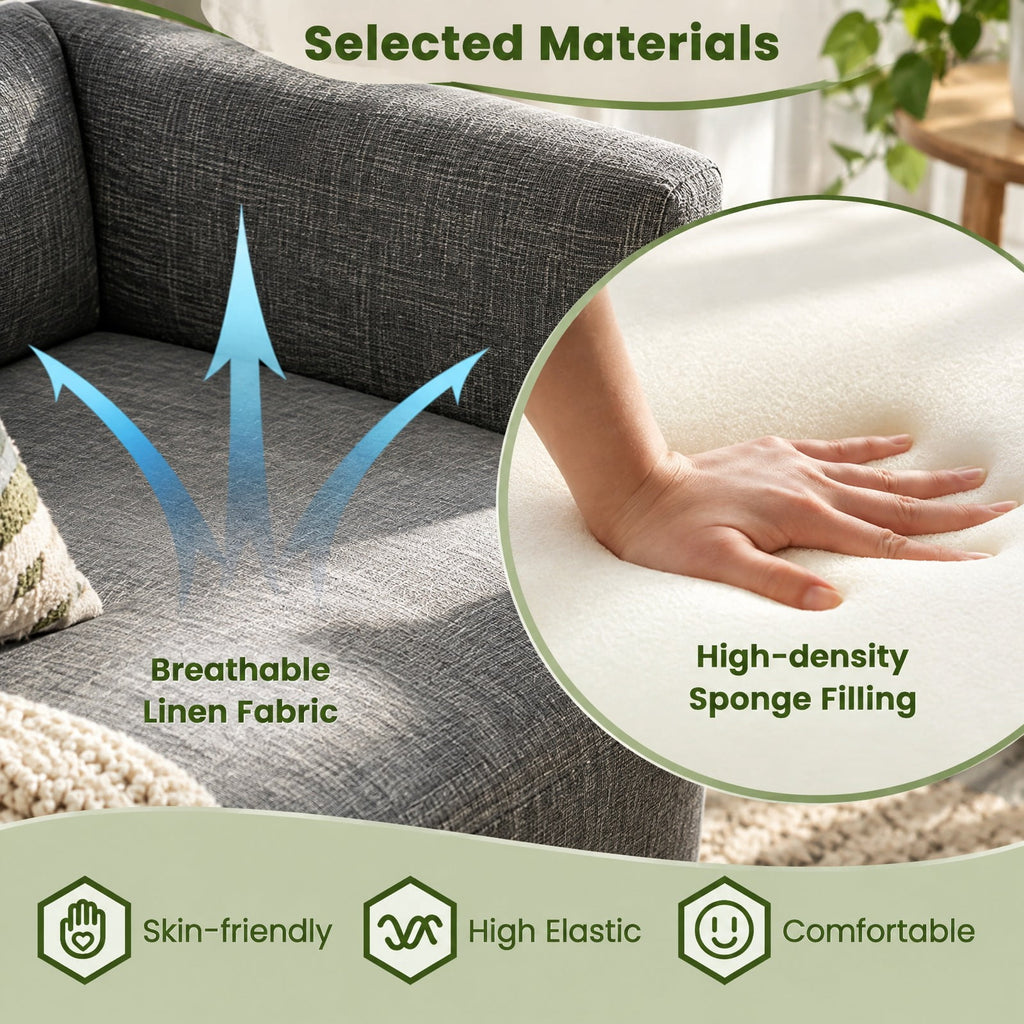 Selected Materials

Breathable
Linen Fabric

High-density
Sponge Filling

Skin-friendly

High Elastic

Comfortable